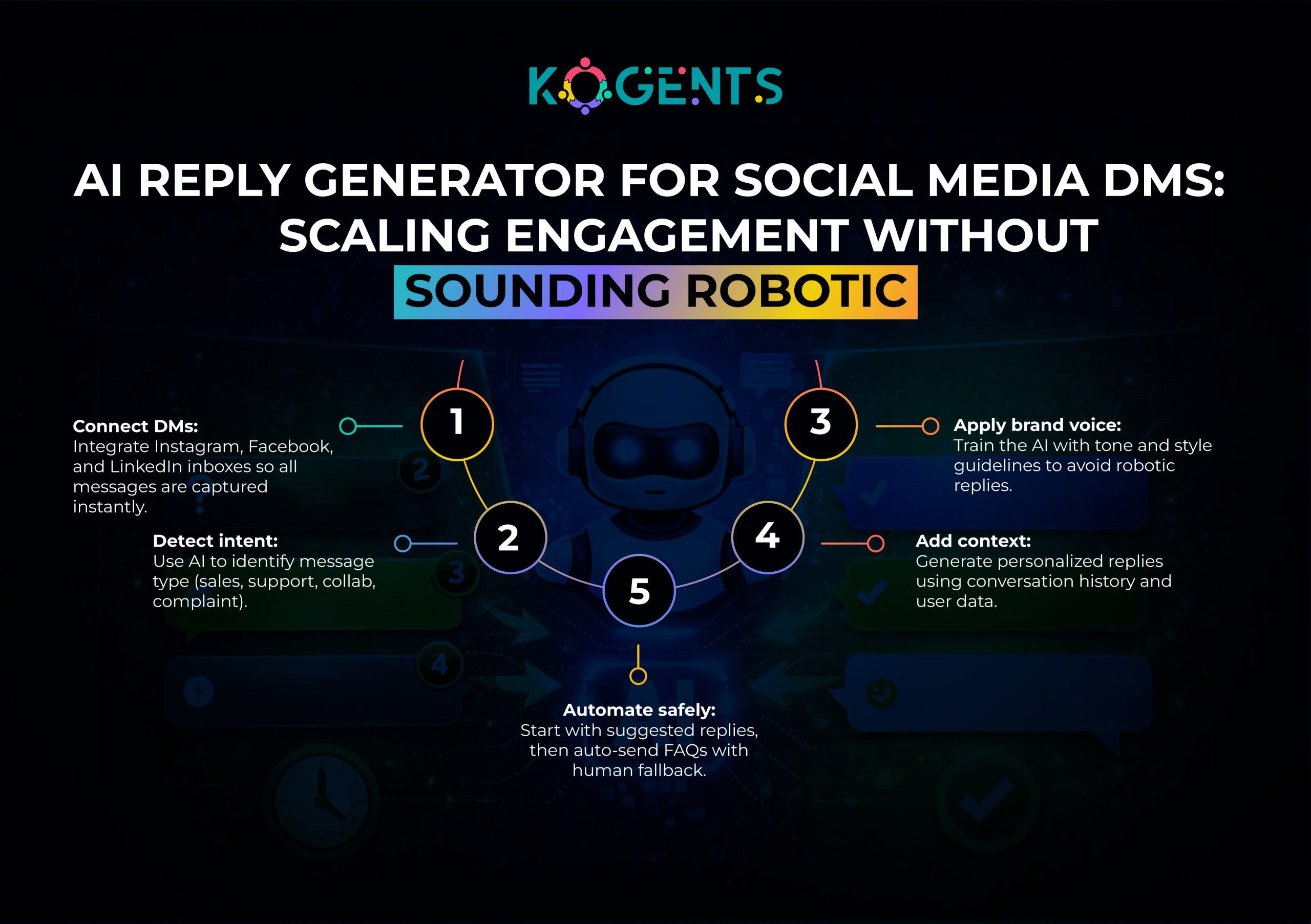 KOGENTS

AI REPLY GENERATOR FOR SOCIAL MEDIA DMS: SCALING ENGAGEMENT WITHOUT SOUNDING ROBOTIC

1

Connect DMs:
Integrate Instagram, Facebook, and LinkedIn inboxes so all messages are captured instantly.

2

Detect intent:
Use AI to identify message type (sales, support, collab, complaint).

3

Apply brand voice:
Train the AI with tone and style guidelines to avoid robotic replies.

4

Add context:
Generate personalized replies using conversation history and user data.

5

Automate safely:
Start with suggested replies, then auto-send FAQs with human fallback.